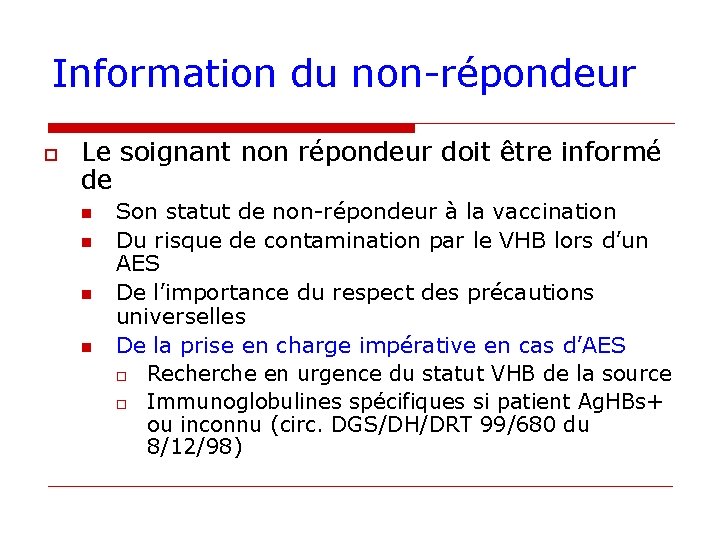 Information du non-répondeur

Le soignant non répondeur doit être informé de

Son statut de non-répondeur à la vaccination

Du risque de contamination par le VHB lors d'un AES

De l'importance du respect des précautions universelles

De la prise en charge impérative en cas d'AES

Recherche en urgence du statut VHB de la source

Immunoglobulines spécifiques si patient AgHBs+ ou inconnu (circ. DGS/DH/DRT 99/680 du 8/12/98)